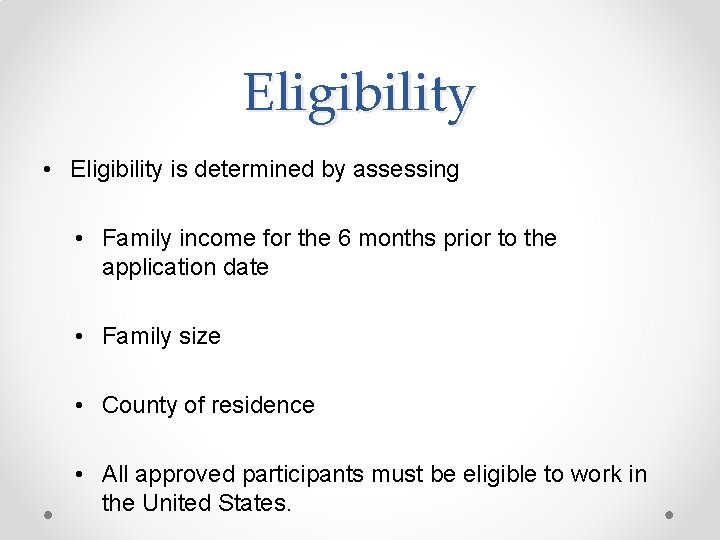 Eligibility

• Eligibility is determined by assessing

• Family income for the 6 months prior to the application date

• Family size

• County of residence

• All approved participants must be eligible to work in the United States.